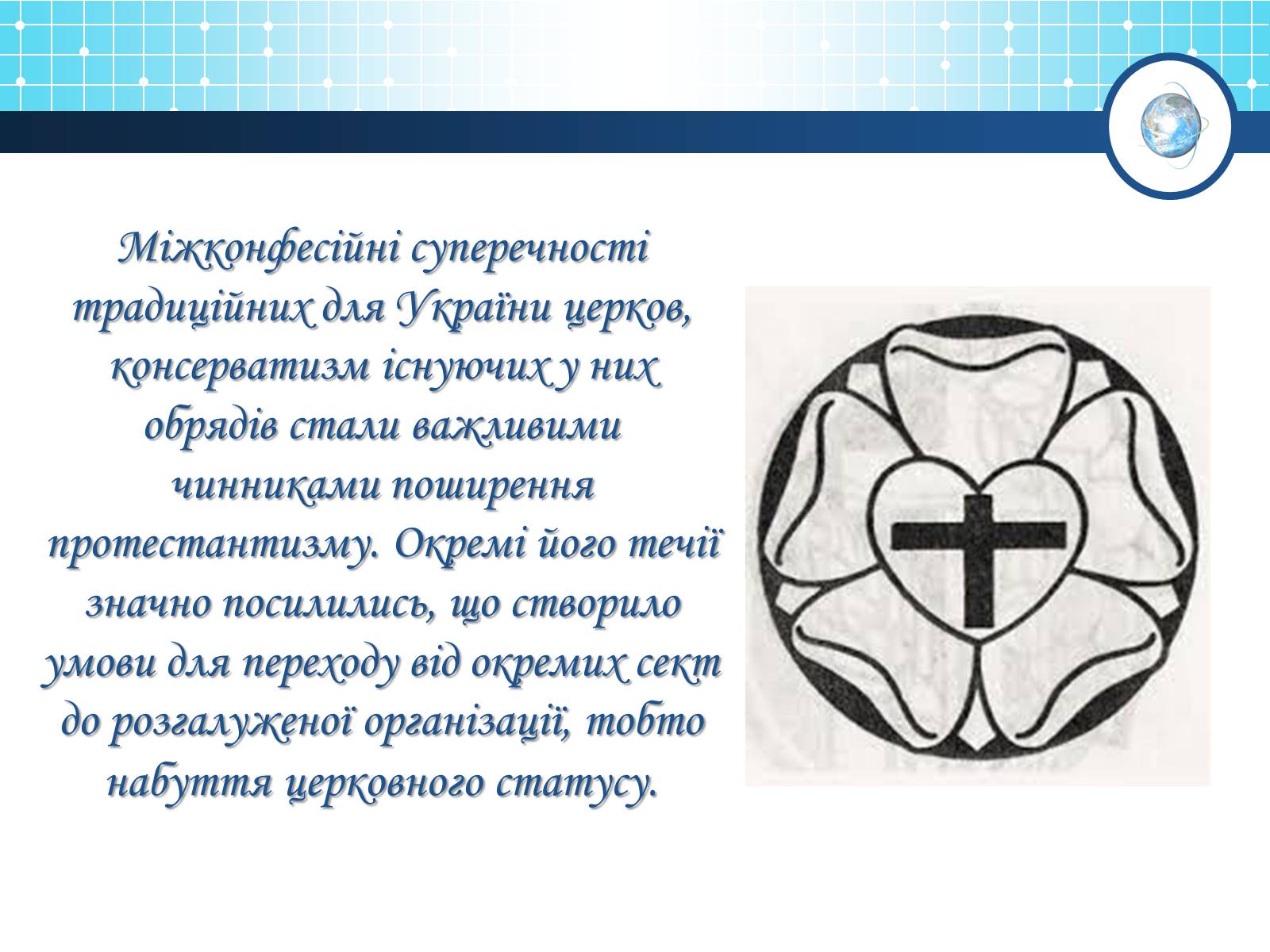 Міжконфесійні суперечності традиційних для України церков, консерватизм існуючих у них обрядів стали важливими чинниками поширення протестантизму. Окремі його течії значно посилились, що створило умови для переходу від окремих сект до розгалуженої організації, тобто набуття церковного статусу.